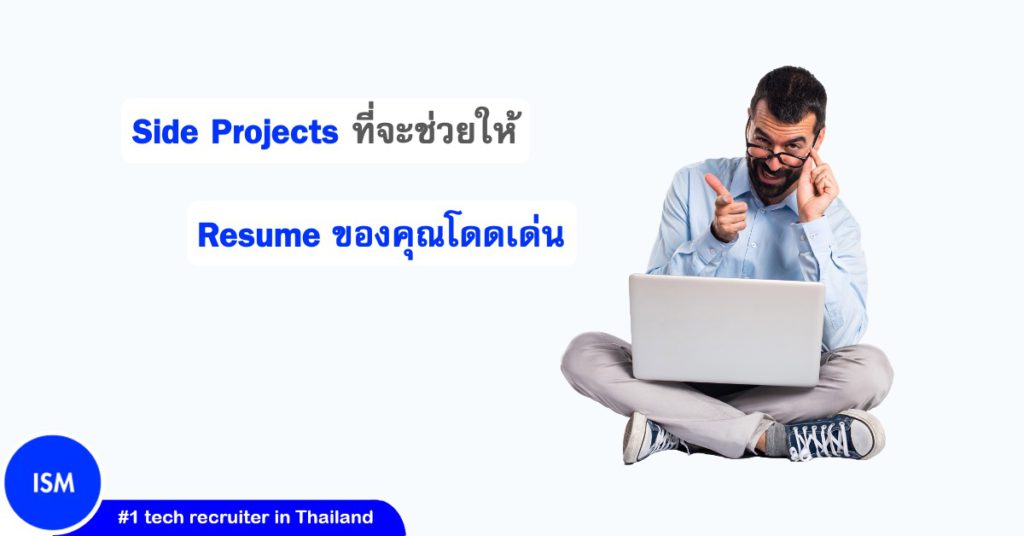 Side Projects ที่จะช่วยให้

Resume ของคุณโดดเด่น

ISM

#1 tech recruiter in Thailand